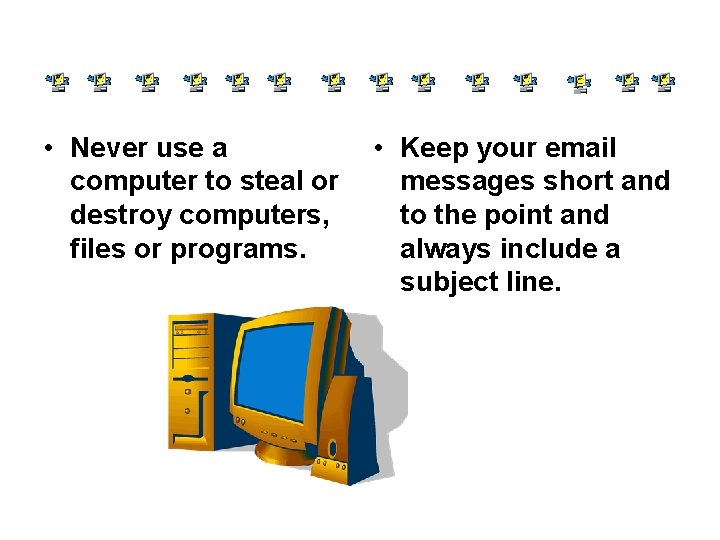 • Never use a computer to steal or destroy computers, files or programs.

• Keep your email messages short and to the point and always include a subject line.